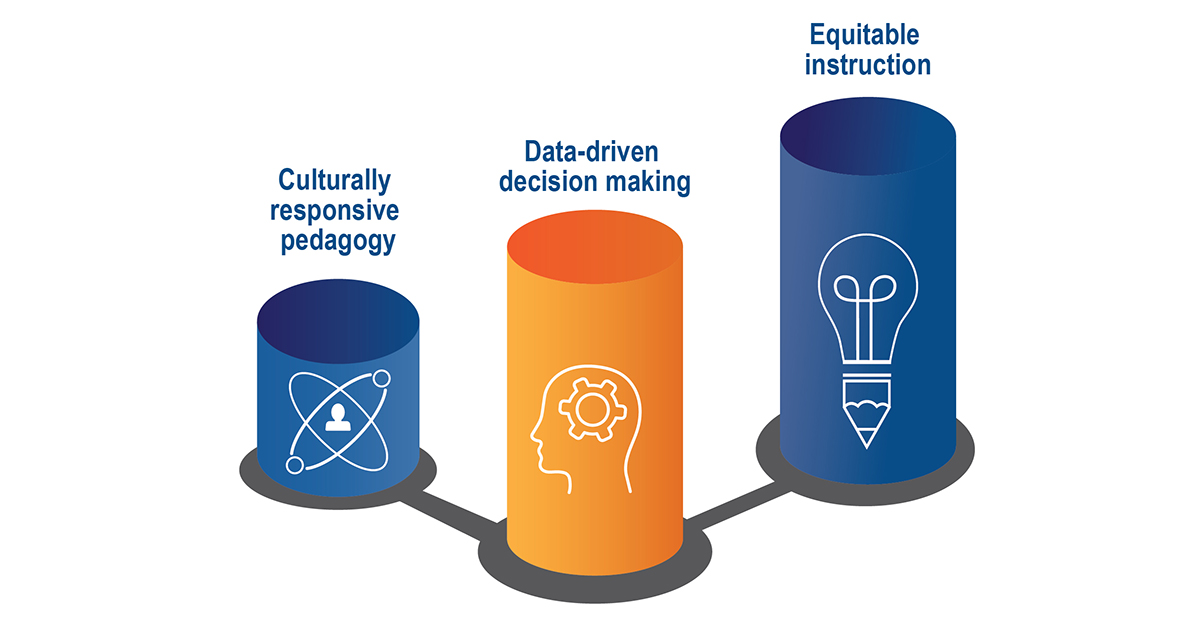 Culturally responsive pedagogy

Data-driven decision making

Equitable instruction